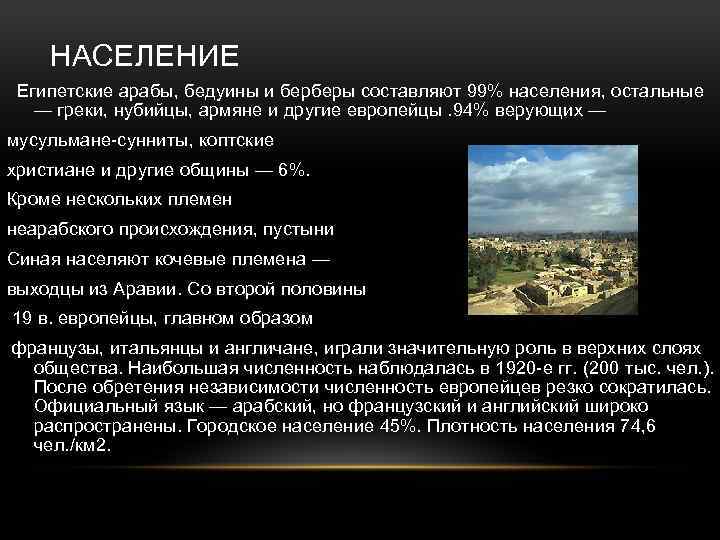 НАСЕЛЕНИЕ

Египетские арабы, бедуины и берберы составляют 99% населения, остальные — греки, нубийцы, армяне и другие европейцы .94% верующих —

мусульмане-сунниты, коптские

христиане и другие общины — 6%.

Кроме нескольких племен

неарабского происхождения, пустыни

Синая населяют кочевые племена —

выходцы из Аравии. Со второй половины

19 в. европейцы, главном образом

французы, итальянцы и англичане, играли значительную роль в верхних слоях общества. Наибольшая численность наблюдалась в 1920-е гг. (200 тыс. чел.). После обретения независимости численность европейцев резко сократилась. Официальный язык — арабский, но французский и английский широко распространены. Городское население 45%. Плотность населения 74,6 чел./км2.